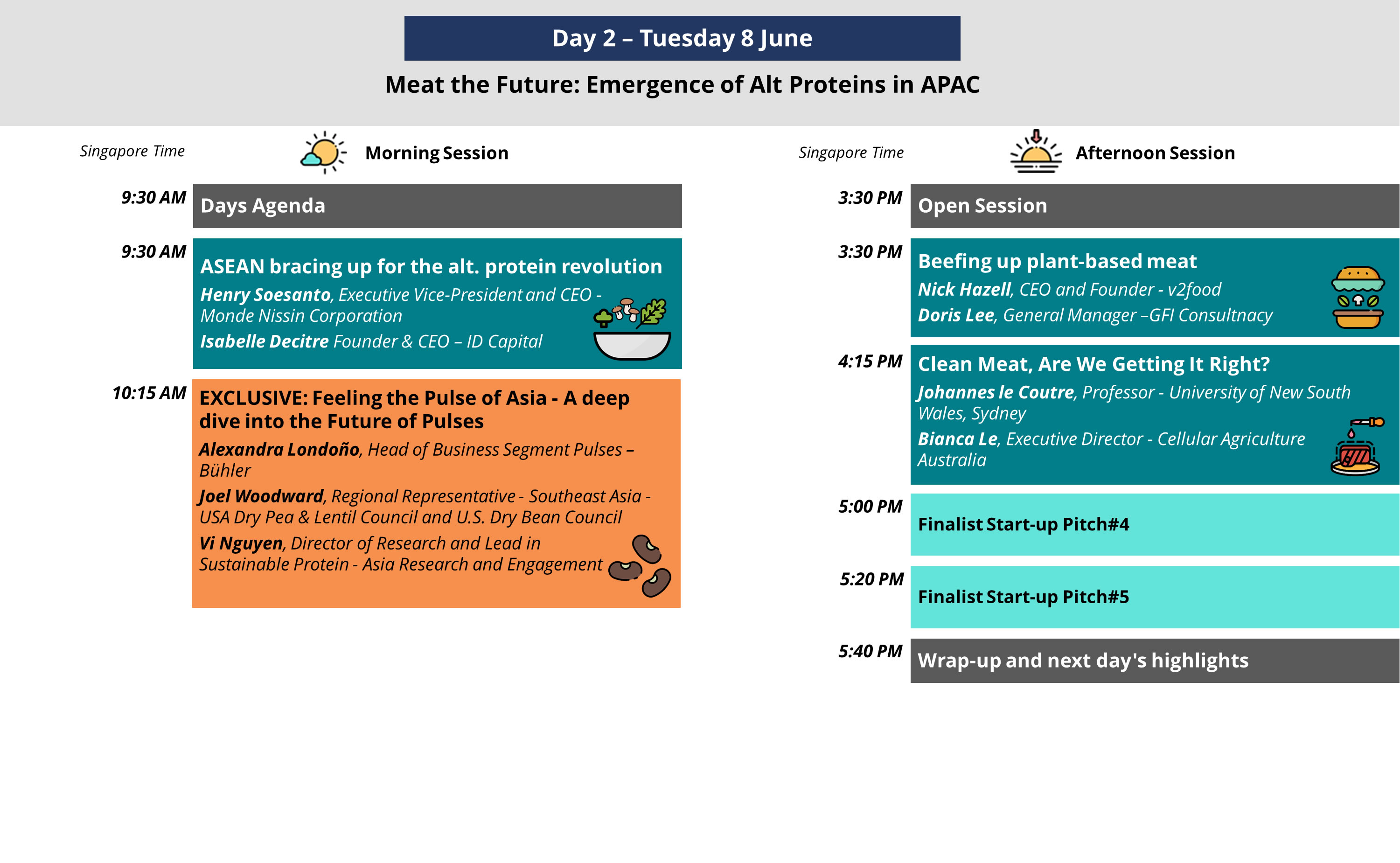 Day 2 – Tuesday 8 June

Meat the Future: Emergence of Alt Proteins in APAC

Singapore Time

Morning Session

9:30 AM
Days Agenda

9:30 AM
ASEAN bracing up for the alt. protein revolution
Henry Soesanto, Executive Vice-President and CEO - Monde Nissin Corporation
Isabelle Decitre Founder & CEO – ID Capital

10:15 AM
EXCLUSIVE: Feeling the Pulse of Asia - A deep dive into the Future of Pulses
Alexandra Londoño, Head of Business Segment Pulses – Bühler
Joel Woodward, Regional Representative - Southeast Asia - USA Dry Pea & Lentil Council and U.S. Dry Bean Council
Vi Nguyen, Director of Research and Lead in Sustainable Protein - Asia Research and Engagement

Singapore Time

Afternoon Session

3:30 PM
Open Session

3:30 PM
Beefing up plant-based meat
Nick Hazell, CEO and Founder - v2food
Doris Lee, General Manager –GFI Consultnacy

4:15 PM
Clean Meat, Are We Getting It Right?
Johannes le Coutre, Professor - University of New South Wales, Sydney
Bianca Le, Executive Director - Cellular Agriculture Australia

5:00 PM
Finalist Start-up Pitch#4

5:20 PM
Finalist Start-up Pitch#5

5:40 PM
Wrap-up and next day's highlights